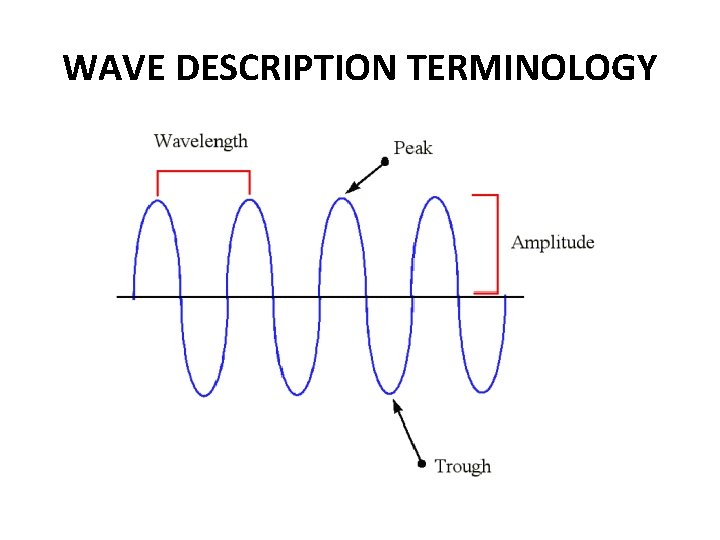 WAVE DESCRIPTION TERMINOLOGY

Wavelength

Peak

Amplitude

Trough